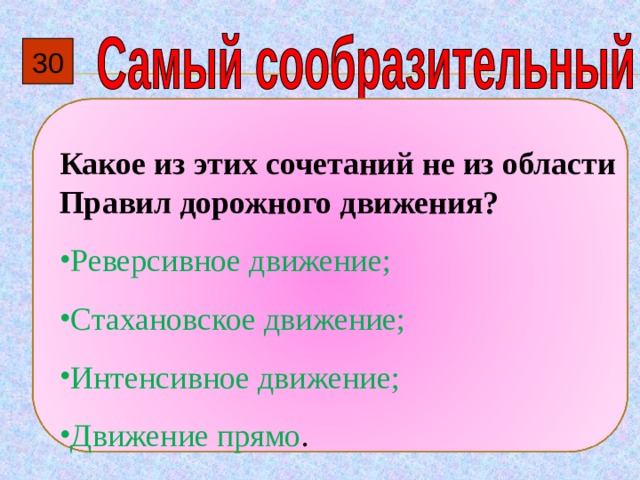 30

Самый сообразительный

Какое из этих сочетаний не из области Правил дорожного движения?

•Реверсивное движение;

•Стахановское движение;

•Интенсивное движение;

•Движение прямо.